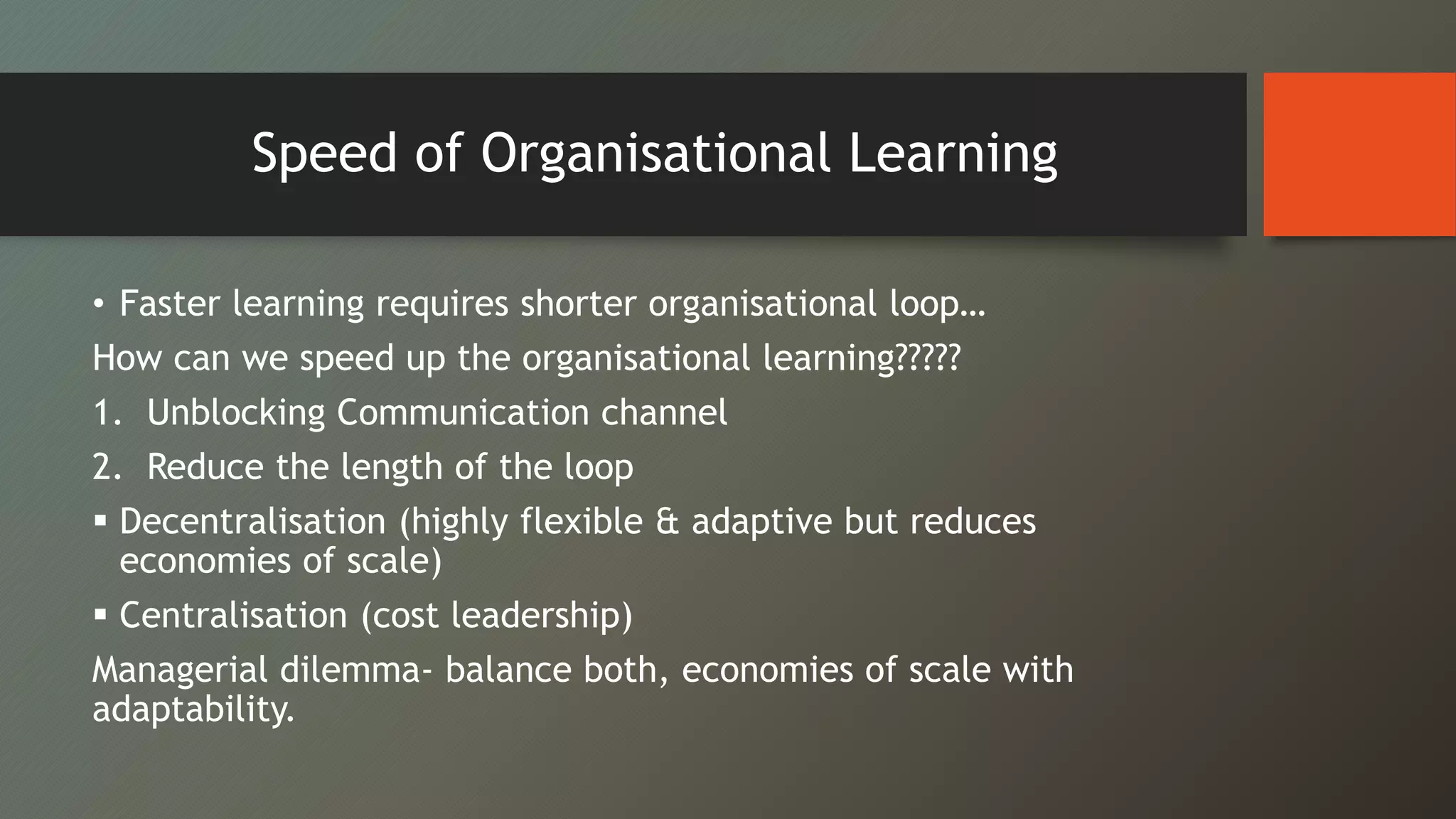 Speed of Organisational Learning

• Faster learning requires shorter organisational loop…

How can we speed up the organisational learning?????

1. Unblocking Communication channel

2. Reduce the length of the loop

▪ Decentralisation (highly flexible & adaptive but reduces economies of scale)

▪ Centralisation (cost leadership)

Managerial dilemma- balance both, economies of scale with adaptability.